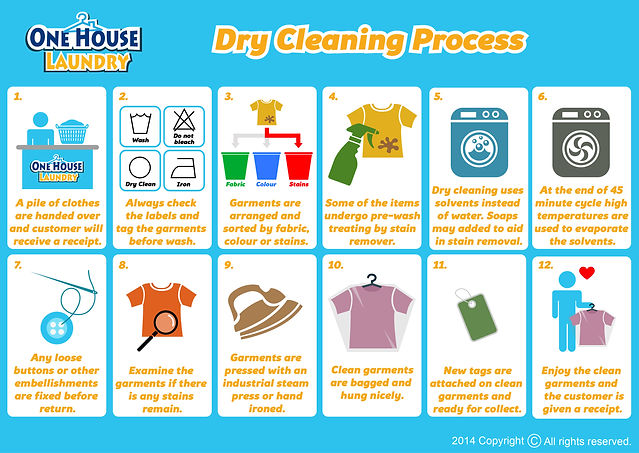 ONE HOUSE LAUNDRY

Dry Cleaning Process

1.
ONE HOUSE LAUNDRY
A pile of clothes are handed over and customer will receive a receipt.

2.
Wash
Do not bleach
Dry Clean
Iron
Always check the labels and tag the garments before wash.

3.
Fabric
Colour
Stains
Garments are arranged and sorted by fabric, colour or stains.

4.
Some of the items undergo pre-wash treating by stain remover.

5.
Dry cleaning uses solvents instead of water. Soaps may added to aid in stain removal.

6.
At the end of 45 minute cycle high temperatures are used to evaporate the solvents.

7.
Any loose buttons or other embellishments are fixed before return.

8.
Examine the garments if there is any stains remain.

9.
Garments are pressed with an industrial steam press or hand ironed.

10.
Clean garments are bagged and hung nicely.

11.
New tags are attached on clean garments and ready for collect.

12.
Enjoy the clean garments and the customer is given a receipt.

2014 Copyright © All rights reserved.